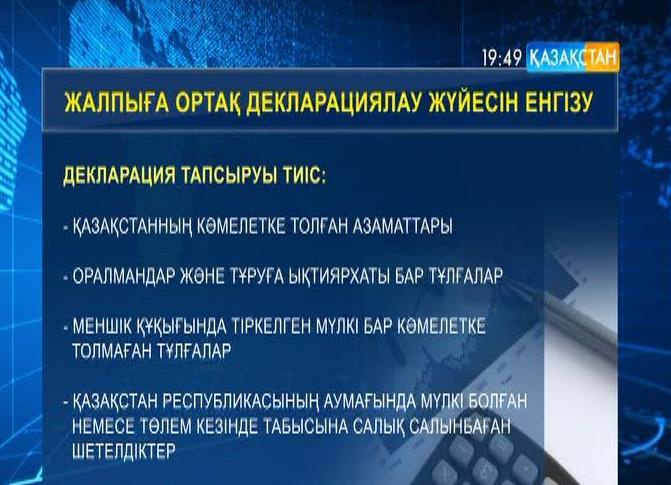 19:49 ҚАЗАҚСТАН

ЖАЛПЫҒА ОРТАҚ ДЕКЛАРАЦИЯЛАУ ЖҮЙЕСІН ЕНГІЗУ

ДЕКЛАРАЦИЯ ТАПСЫРУЫ ТИІС:

- ҚАЗАҚСТАННЫҢ КӨМЕЛЕТКЕ ТОЛҒАН АЗАМАТТАРЫ

- ОРАЛМАНДАР ЖӘНЕ ТҰРУҒА ЫҚТИЯРХАТЫ БАР ТҰЛҒАЛАР

- МЕНШІК ҚҰҚЫҒЫНДА ТІРКЕЛГЕН МҮЛКІ БАР КӨМЕЛЕТКЕ ТОЛМАҒАН ТҰЛҒАЛАР

- ҚАЗАҚСТАН РЕСПУБЛИКАСЫНЫҢ АУМАҒЫНДА МҮЛКІ БОЛҒАН НЕМЕСЕ ТӨЛЕМ КЕЗІНДЕ ТАБЫСЫНА САЛЫҚ САЛЫНБАҒАН ШЕТЕЛДІКТЕР